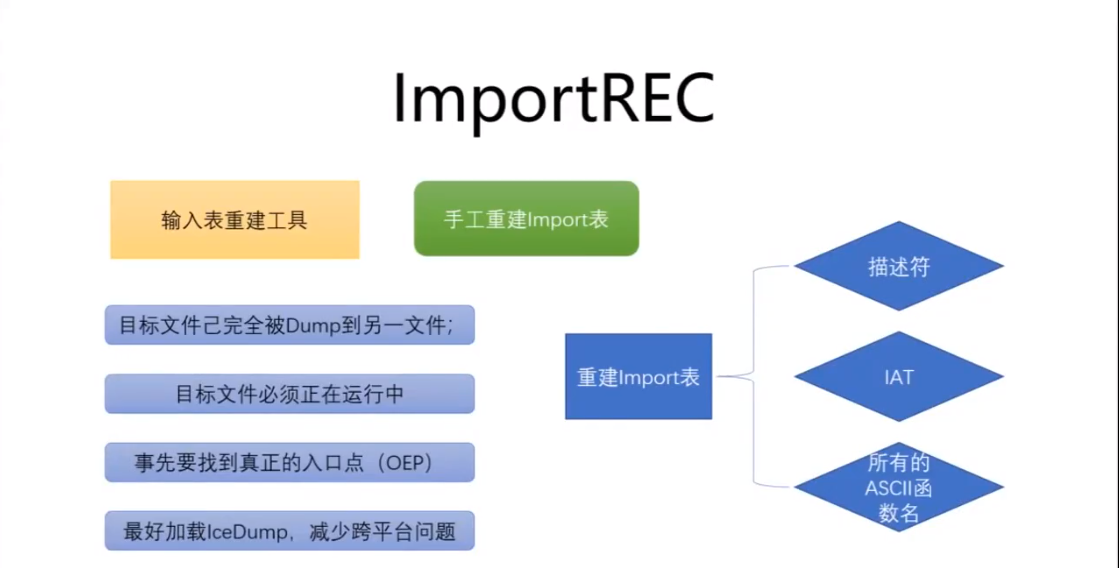 ImportREC

输入表重建工具

手工重建Import表

目标文件己完全被Dump到另一文件;

目标文件必须正在运行中

事先要找到真正的入口点（OEP）

最好加载IceDump，减少跨平台问题

重建Import表

描述符

IAT

所有的ASCII函数名